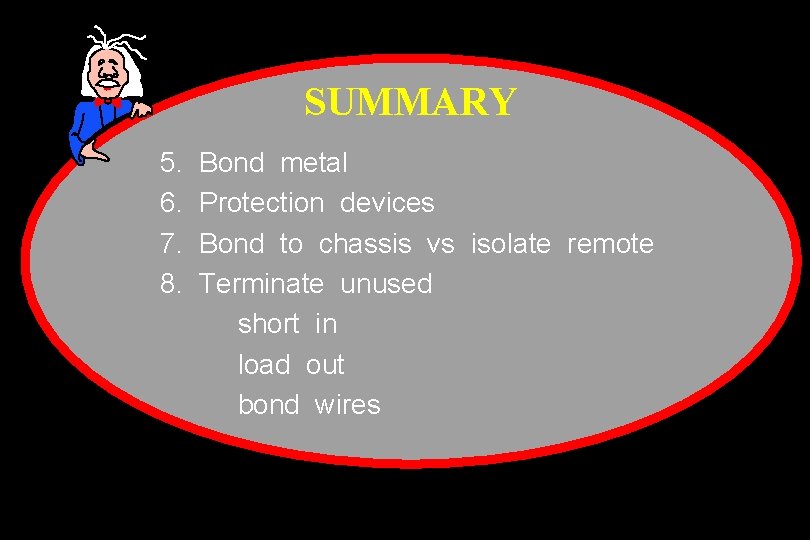 SUMMARY

5. Bond metal
6. Protection devices
7. Bond to chassis vs isolate remote
8. Terminate unused
short in
load out
bond wires